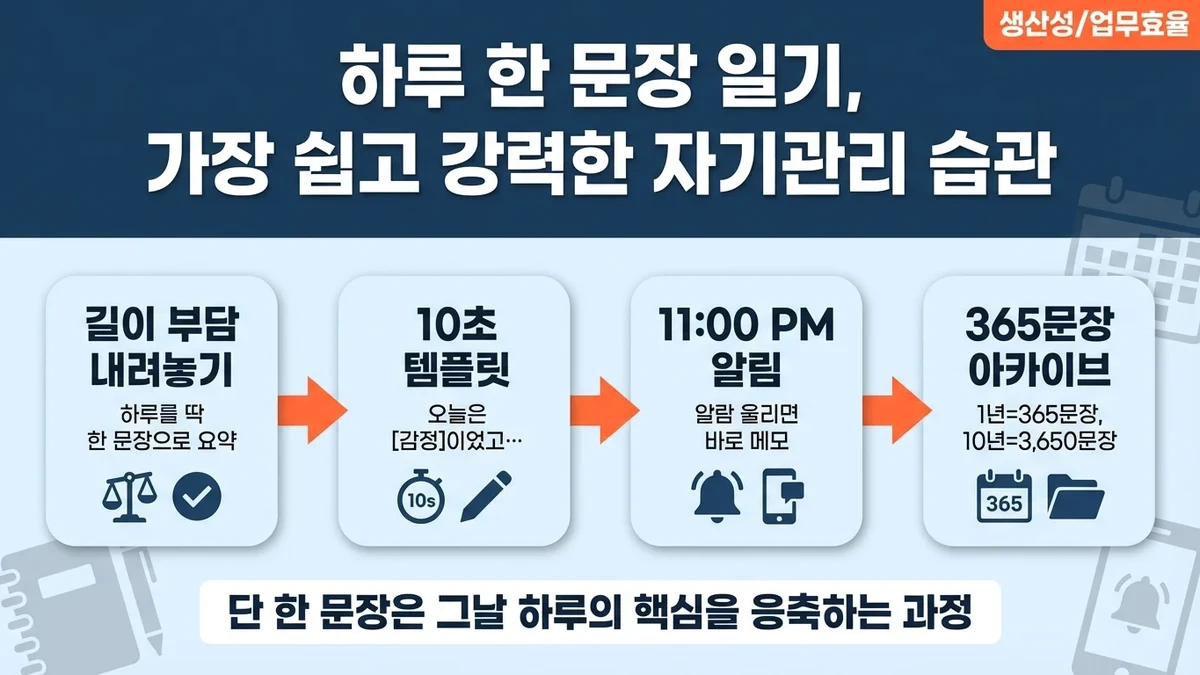 생산성/업무효율

하루 한 문장 일기,
가장 쉽고 강력한 자기관리 습관

길이 부담 내려놓기

하루를 딱 한 문장으로 요약

10초 템플릿

오늘은 [감정]이었고…

10s

11:00 PM 알림

알람 울리면 바로 메모

365문장 아카이브

1년=365문장, 10년=3,650문장

365

단 한 문장은 그날 하루의 핵심을 응축하는 과정